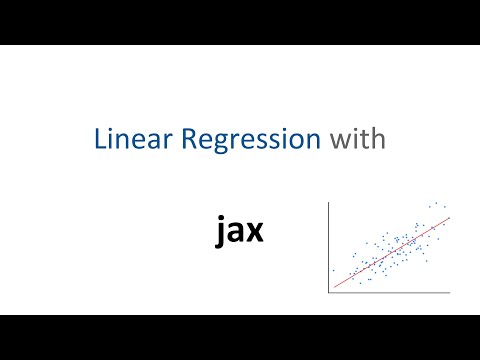 Linear Regression with

jax